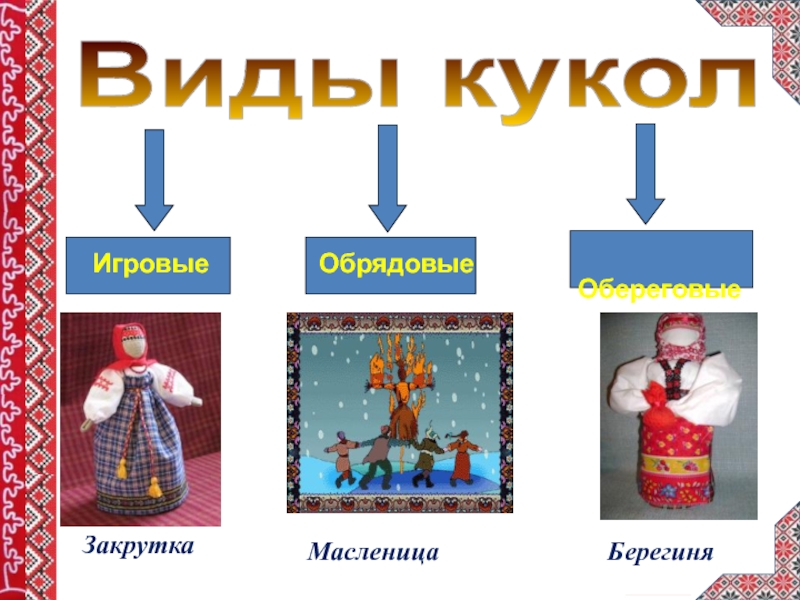 Виды кукол

Игровые

Обрядовые

Обереговые

Закрутка

Масленица

Берегиня